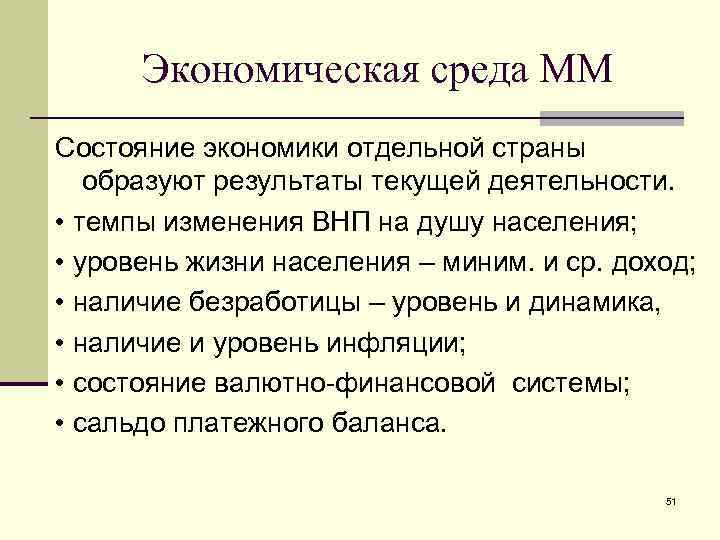 Экономическая среда ММ

Состояние экономики отдельной страны образуют результаты текущей деятельности.

• темпы изменения ВНП на душу населения;
• уровень жизни населения – миним. и ср. доход;
• наличие безработицы – уровень и динамика,
• наличие и уровень инфляции;
• состояние валютно-финансовой системы;
• сальдо платежного баланса.

51